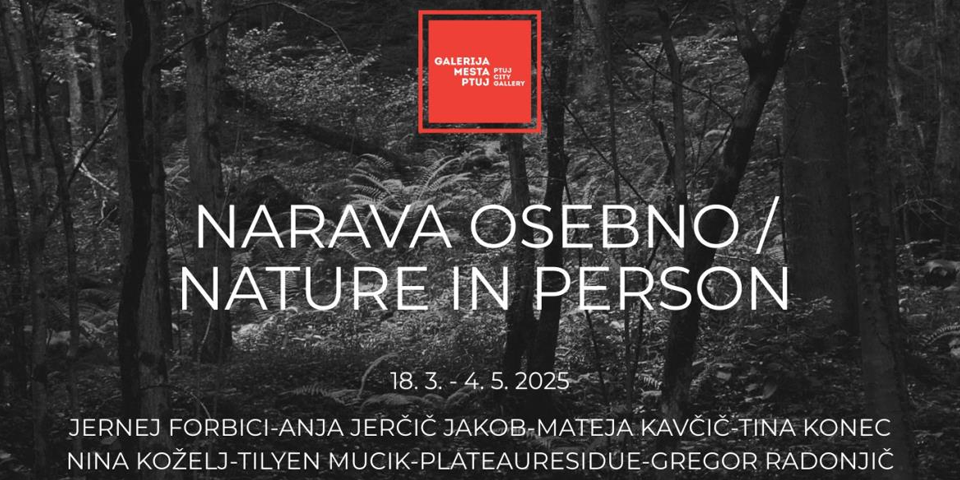 GALERIJA MESTA PTUJ
PTUJ CITY GALLERY

NARAVA OSEBNO / NATURE IN PERSON

18. 3. - 4. 5. 2025

JERNEJ FORBICI-ANJA JERČIČ JAKOB-MATEJA KAVČIČ-TINA KONEC
NINA KOŽELJ-TILYEN MUCIK-PLATEAURESIDUE-GREGOR RADONJIČ